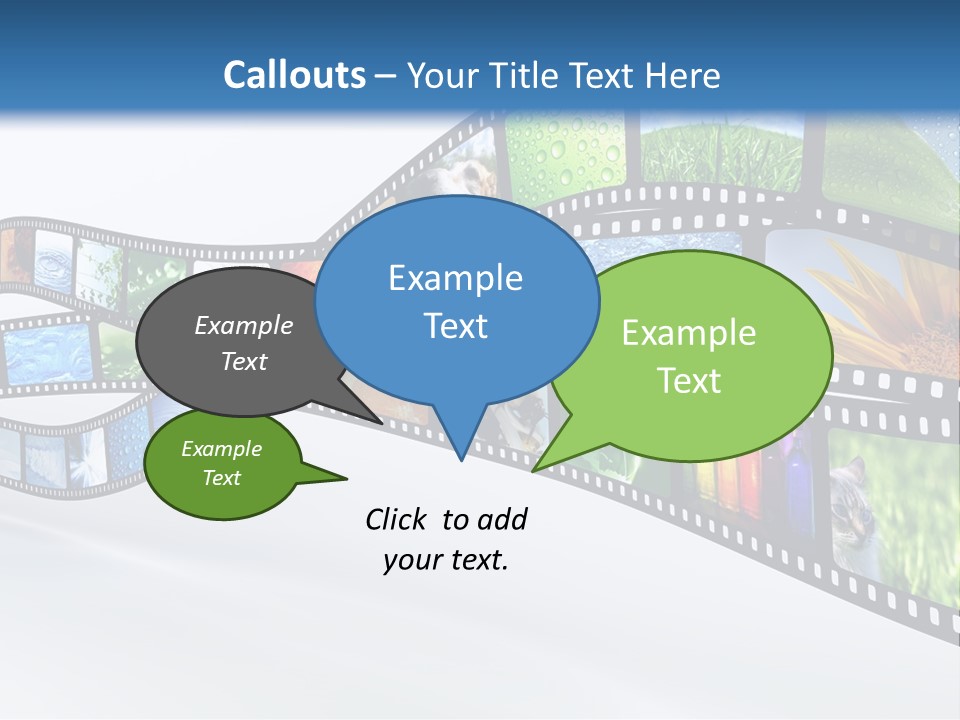 Callouts – Your Title Text Here

Example Text

Example Text

Example Text

Example Text

Click to add your text.